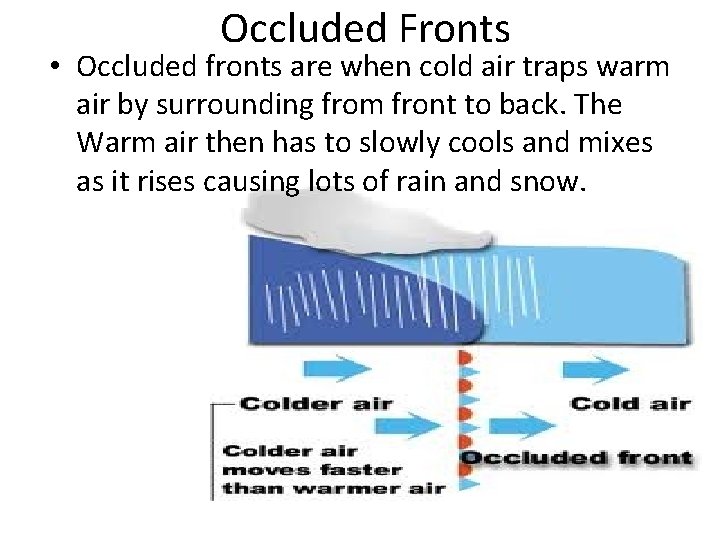 Occluded Fronts

• Occluded fronts are when cold air traps warm air by surrounding from front to back. The Warm air then has to slowly cools and mixes as it rises causing lots of rain and snow.

Colder air

Cold air

Colder air moves faster than warmer air

Occluded front